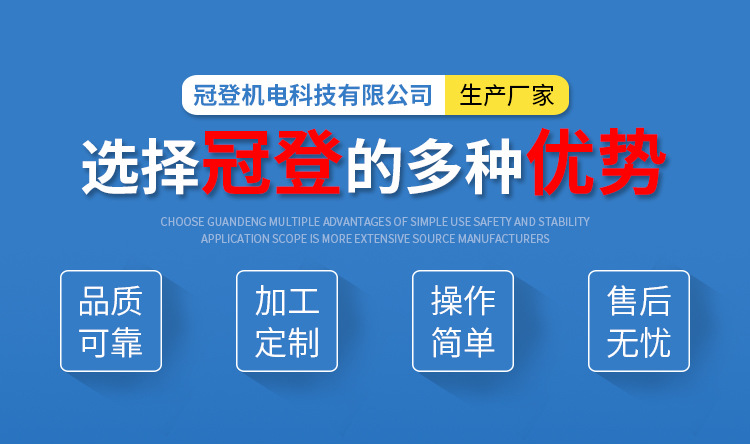 冠登机电科技有限公司 生产厂家

选择冠登的多种优势

CHOOSE GUANDENG MULTIPLE ADVANTAGES OF SIMPLE USE SAFETY AND STABILITY APPLICATION SCOPE IS MORE EXTENSIVE SOURCE MANUFACTURERS

品质可靠

加工定制

操作简单

售后无忧